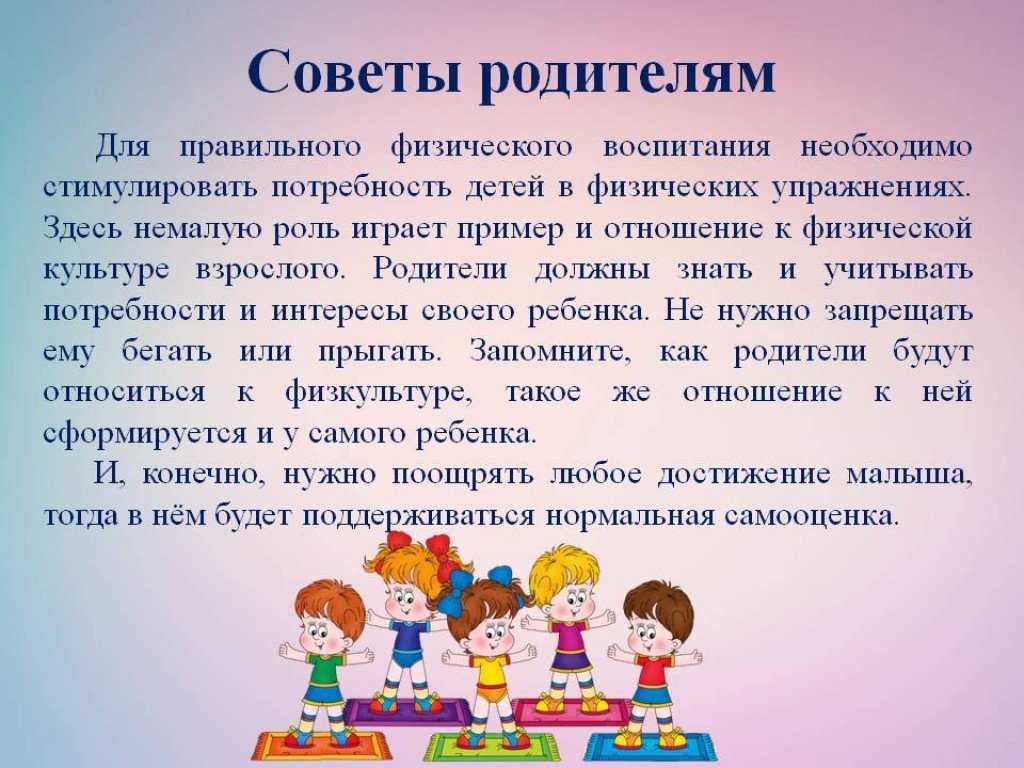 Советы родителям

Для правильного физического воспитания необходимо стимулировать потребность детей в физических упражнениях. Здесь немалую роль играет пример и отношение к физической культуре взрослого. Родители должны знать и учитывать потребности и интересы своего ребенка. Не нужно запрещать ему бегать или прыгать. Запомните, как родители будут относиться к физкультуре, такое же отношение к ней сформируется и у самого ребенка.

И, конечно, нужно поощрять любое достижение малыша, тогда в нём будет поддерживаться нормальная самооценка.